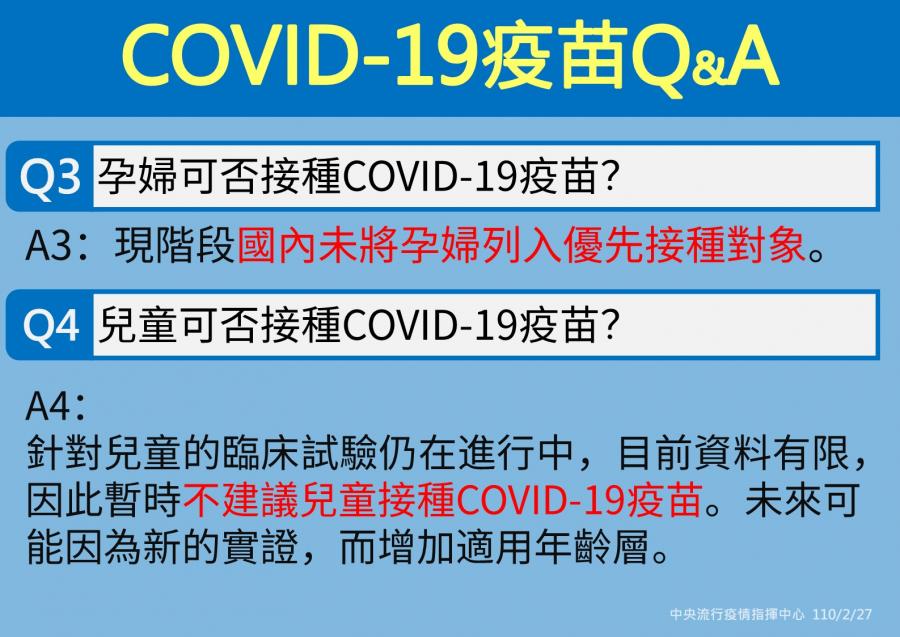 COVID-19疫苗Q&A

Q3 孕婦可否接種COVID-19疫苗?

A3：現階段國內未將孕婦列入優先接種對象。

Q4 兒童可否接種COVID-19疫苗?

A4：
針對兒童的臨床試驗仍在進行中，目前資料有限，因此暫時不建議兒童接種COVID-19疫苗。未來可能因為新的實證，而增加適用年齡層。

中央流行疫情指揮中心 110/2/27